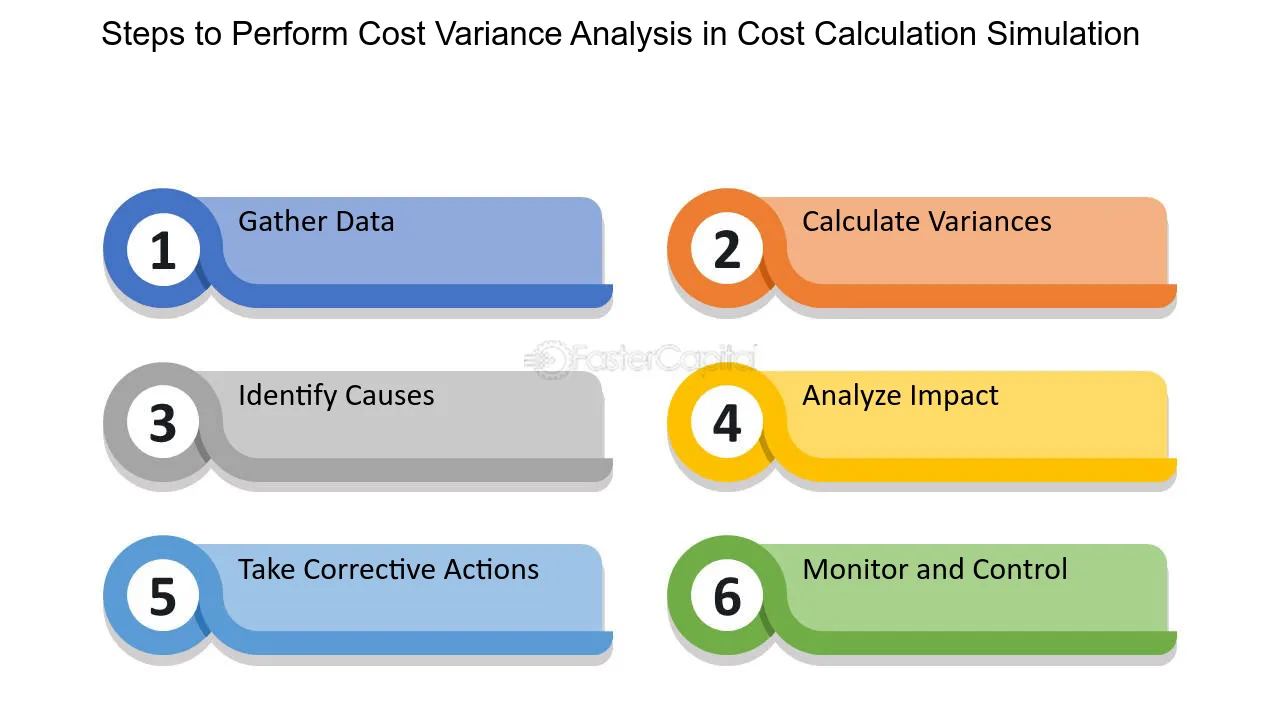 Steps to Perform Cost Variance Analysis in Cost Calculation Simulation

1
Gather Data

2
Calculate Variances

3
Identify Causes

4
Analyze Impact

5
Take Corrective Actions

6
Monitor and Control

FasterCapital